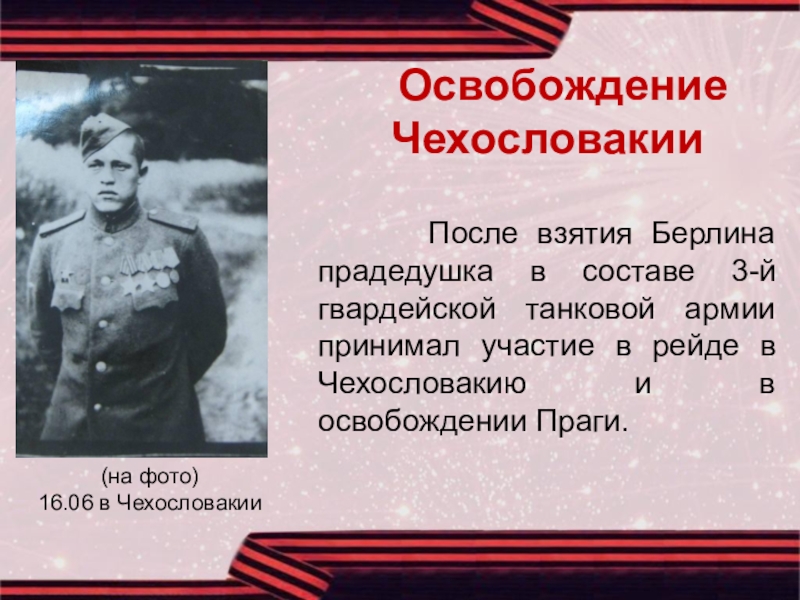 Освобождение Чехословакии

После взятия Берлина прадедушка в составе 3-й гвардейской танковой армии принимал участие в рейде в Чехословакию и в освобождении Праги.

(на фото)
16.06 в Чехословакии